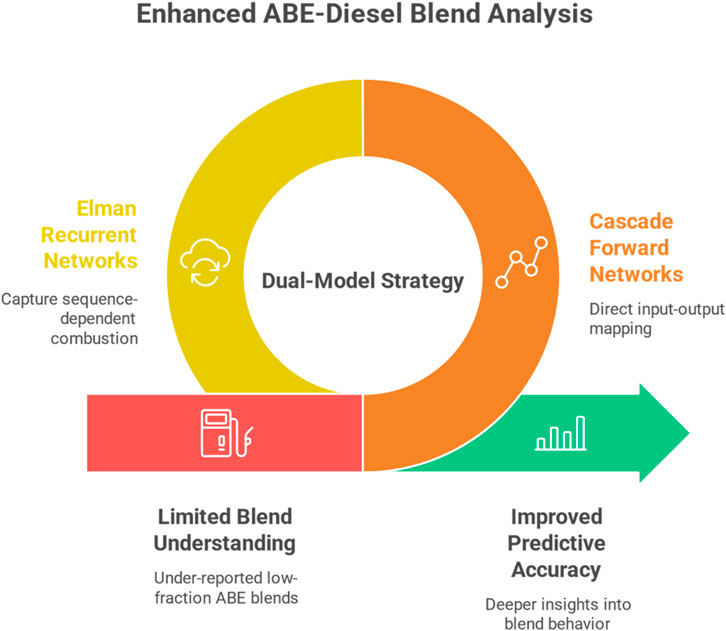 Enhanced ABE-Diesel Blend Analysis

Elman Recurrent Networks

Capture sequence-dependent combustion

Dual-Model Strategy

Cascade Forward Networks

Direct input-output mapping

Limited Blend Understanding

Under-reported low-fraction ABE blends

Improved Predictive Accuracy

Deeper insights into blend behavior